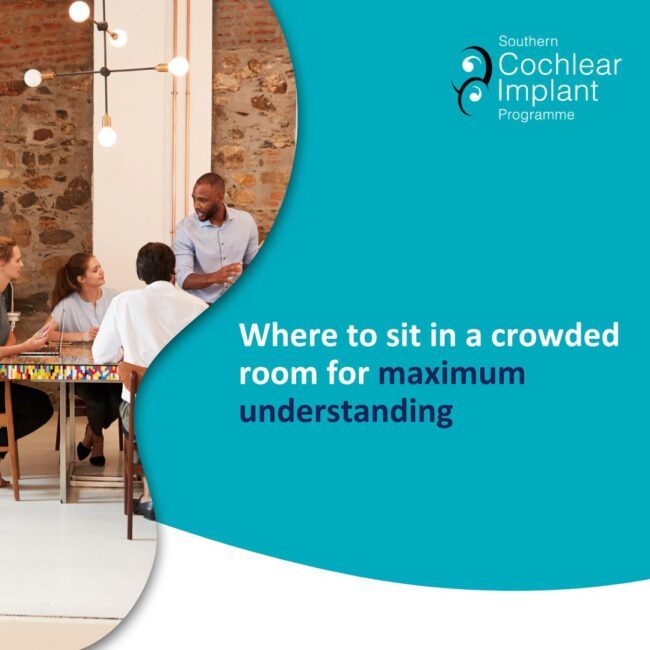 Southern
Cochlear
Implant
Programme

Where to sit in a crowded room for maximum understanding